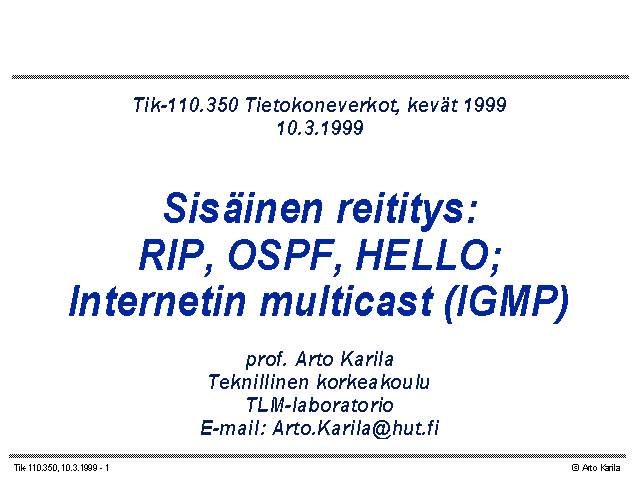 Tik-110.350 Tietokoneverkot, kevät 1999
10.3.1999

Sisäinen reititys:
RIP, OSPF, HELLO;
Internetin multicast (IGMP)

prof. Arto Karila
Teknillinen korkeakoulu
TLM-laboratorio
E-mail: Arto.Karila@hut.fi

Tik-110.350, 10.3.1999 - 1

© Arto Karila